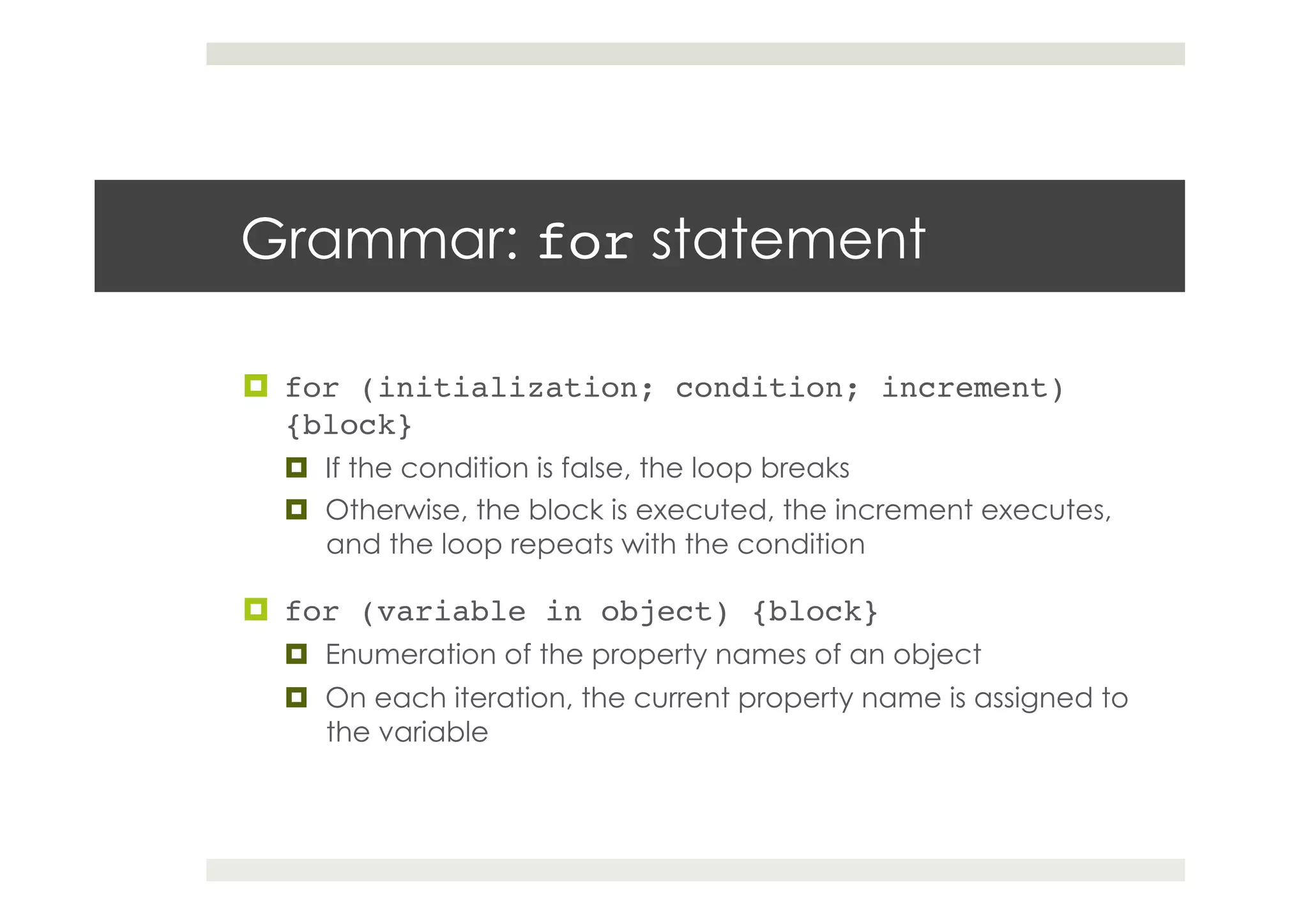 Grammar: for statement

for (initialization; condition; increment) {block}

If the condition is false, the loop breaks

Otherwise, the block is executed, the increment executes, and the loop repeats with the condition

for (variable in object) {block}

Enumeration of the property names of an object

On each iteration, the current property name is assigned to the variable